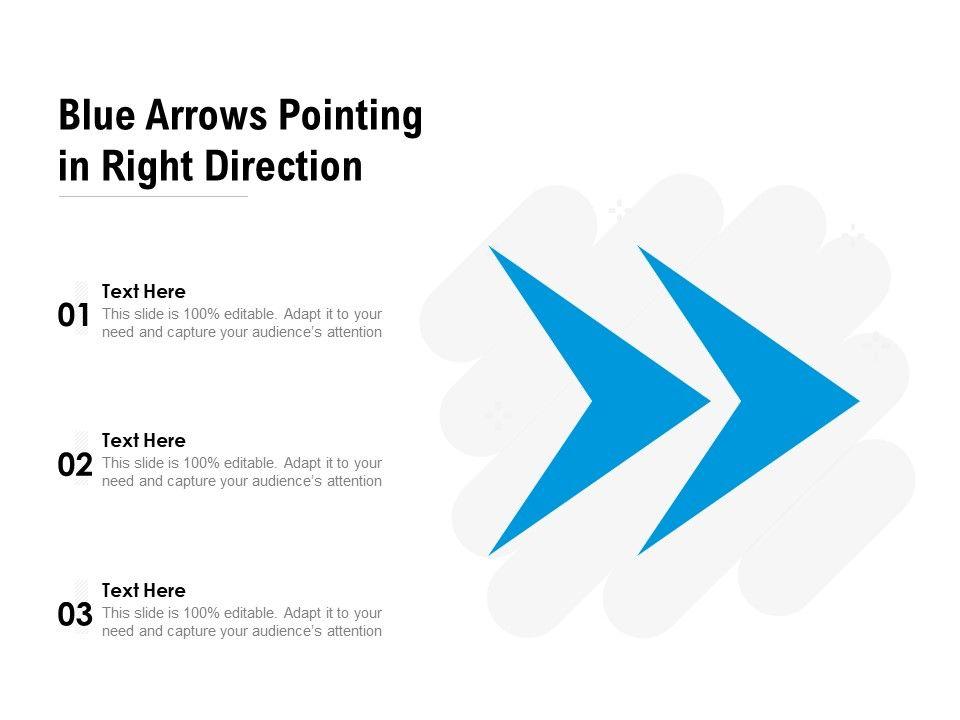 Blue Arrows Pointing in Right Direction

01
Text Here
This slide is 100% editable. Adapt it to your need and capture your audience's attention

02
Text Here
This slide is 100% editable. Adapt it to your need and capture your audience's attention

03
Text Here
This slide is 100% editable. Adapt it to your need and capture your audience's attention